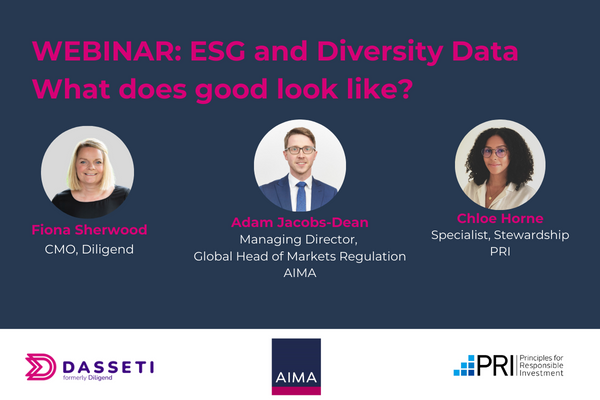 WEBINAR: ESG and Diversity Data
What does good look like?

Fiona Sherwood
CMO, Diligend

Adam Jacobs-Dean
Managing Director,
Global Head of Markets Regulation
AIMA

Chloe Horne
Specialist, Stewardship
PRI

DASSETI
formerly Diligend

AIMA

PRI Principles for Responsible Investment